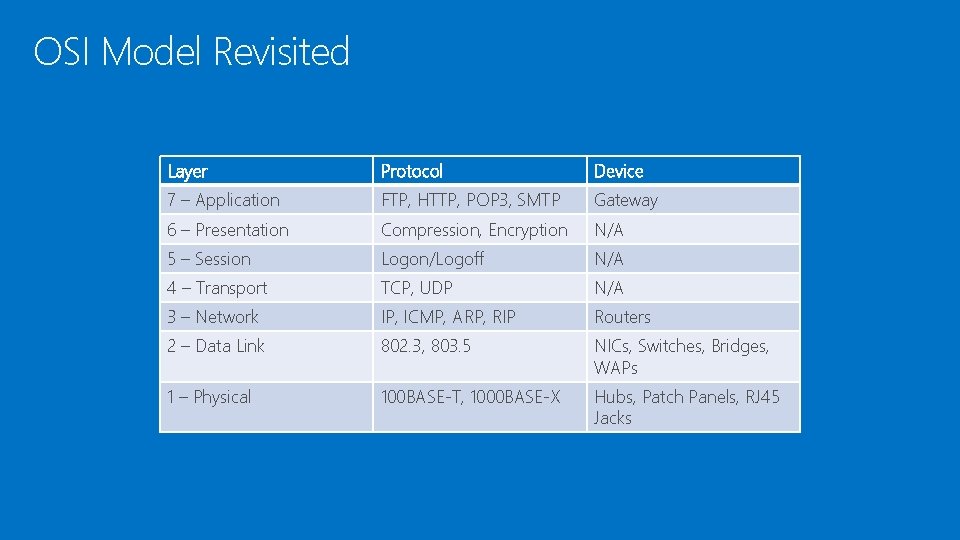 OSI Model Revisited

| Layer | Protocol | Device |
|---|---|---|
| 7 – Application | FTP, HTTP, POP3, SMTP | Gateway |
| 6 – Presentation | Compression, Encryption | N/A |
| 5 – Session | Logon/Logoff | N/A |
| 4 – Transport | TCP, UDP | N/A |
| 3 – Network | IP, ICMP, ARP, RIP | Routers |
| 2 – Data Link | 802.3, 803.5 | NICs, Switches, Bridges, WAPs |
| 1 – Physical | 100BASE-T, 1000BASE-X | Hubs, Patch Panels, RJ45 Jacks |